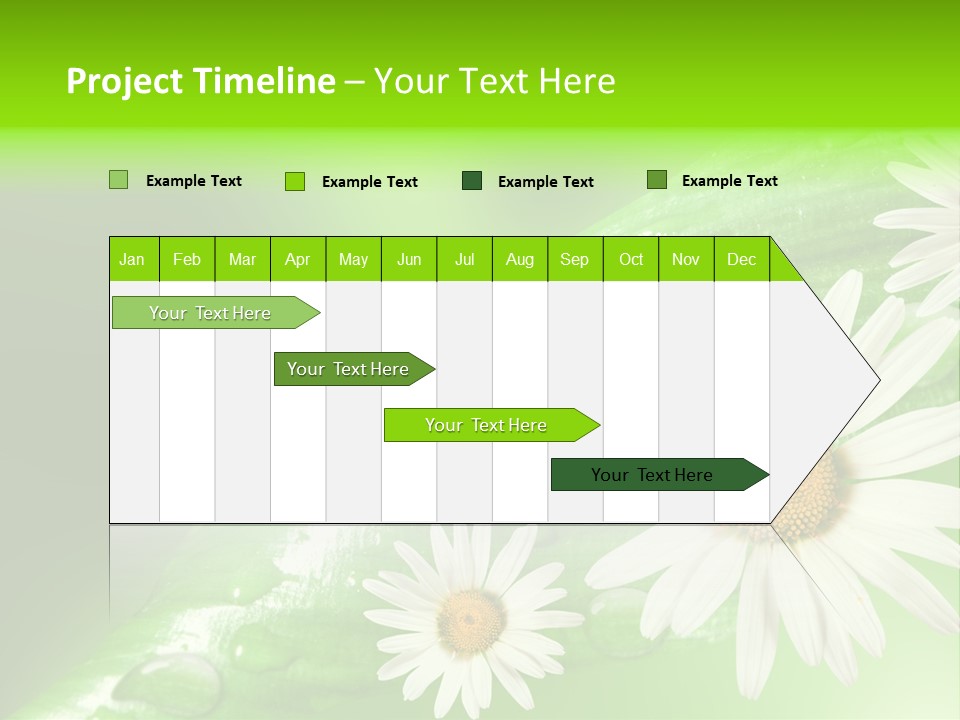 Project Timeline – Your Text Here

Example Text Example Text Example Text Example Text

| Jan | Feb | Mar | Apr | May | Jun | Jul | Aug | Sep | Oct | Nov | Dec |
|---|---|---|---|---|---|---|---|---|---|---|---|

Your Text Here

Your Text Here

Your Text Here

Your Text Here